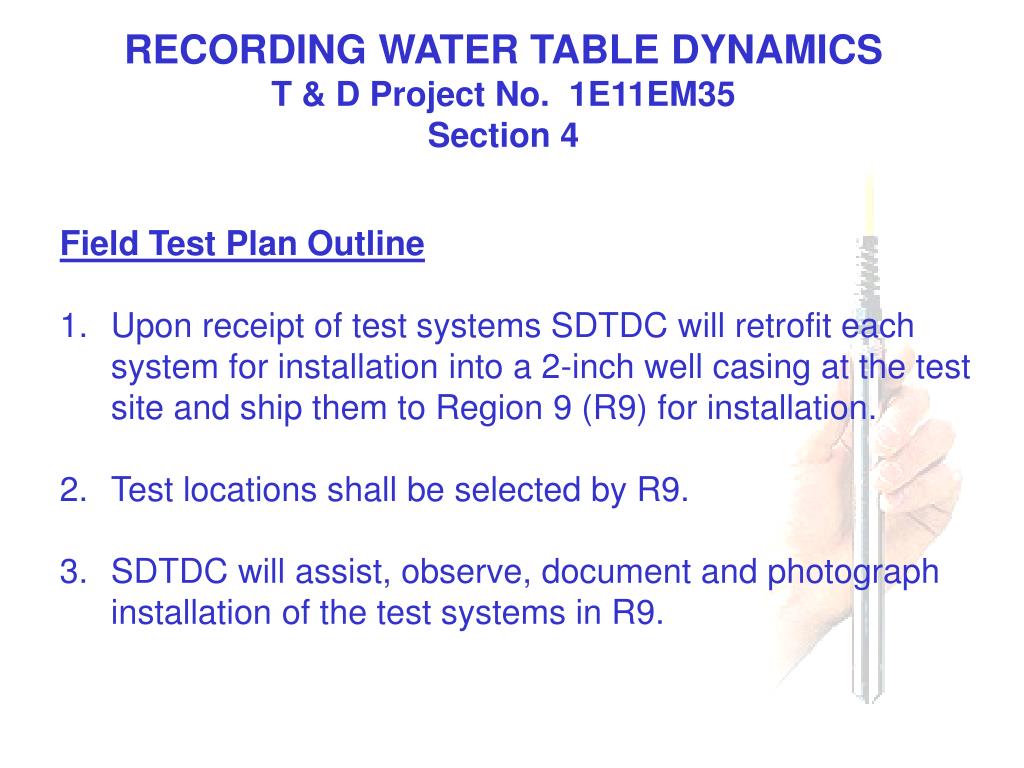 RECORDING WATER TABLE DYNAMICS
T & D Project No. 1E11EM35
Section 4

Field Test Plan Outline

1. Upon receipt of test systems SDTDC will retrofit each system for installation into a 2-inch well casing at the test site and ship them to Region 9 (R9) for installation.

2. Test locations shall be selected by R9.

3. SDTDC will assist, observe, document and photograph installation of the test systems in R9.